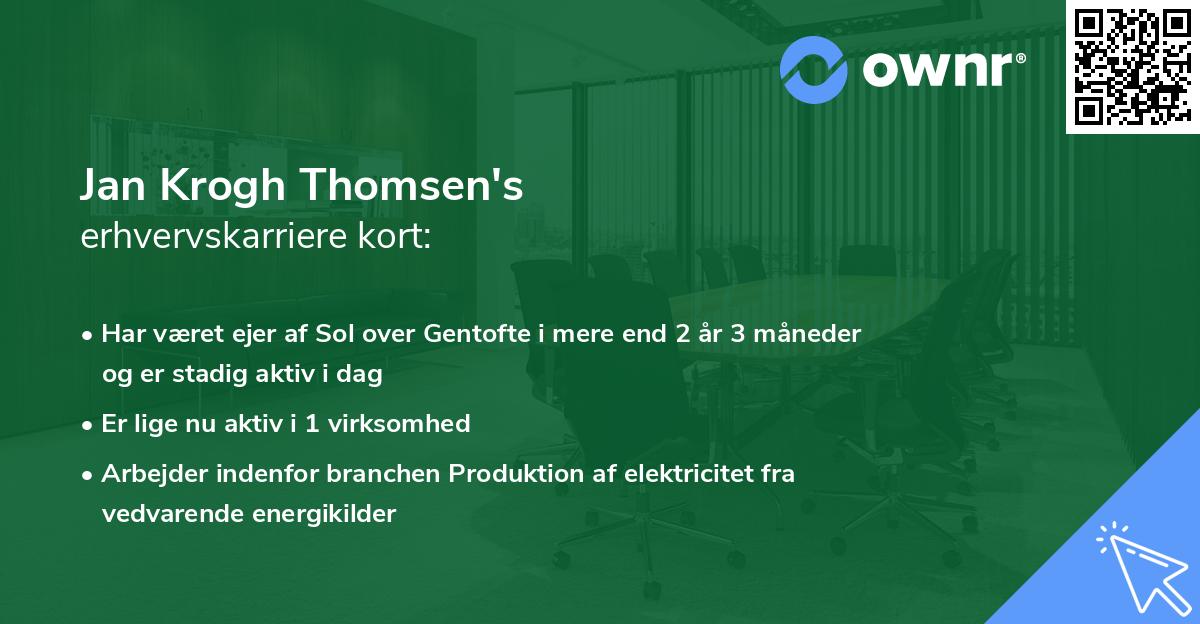 ownr®

Jan Krogh Thomsen's
erhvervskarriere kort:

• Har været ejer af Sol over Gentofte i mere end 2 år 3 måneder og er stadig aktiv i dag

• Er lige nu aktiv i 1 virksomhed

• Arbejder indenfor branchen Produktion af elektricitet fra vedvarende energikilder